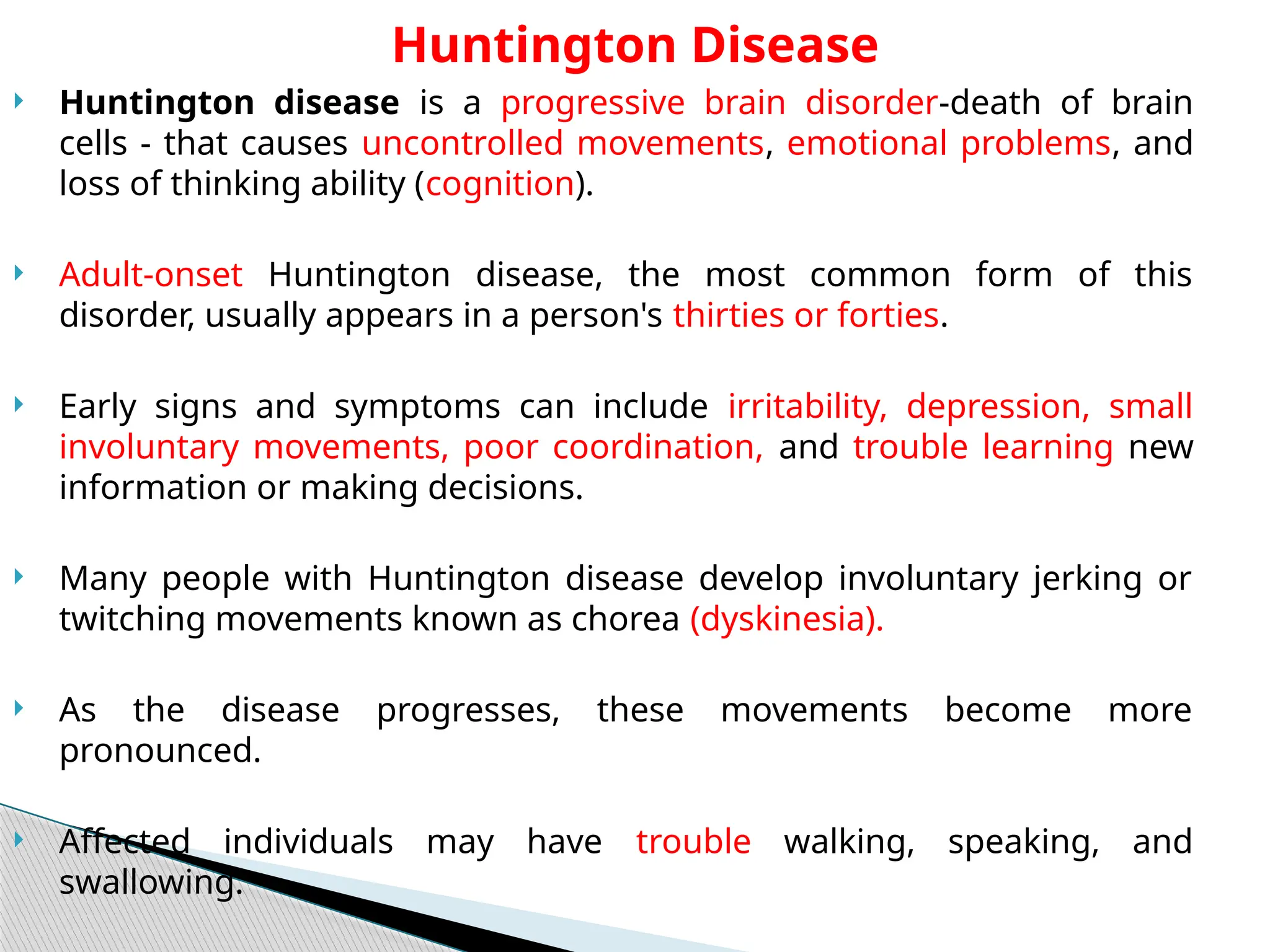 Huntington Disease

Huntington disease is a progressive brain disorder-death of brain cells - that causes uncontrolled movements, emotional problems, and loss of thinking ability (cognition).

Adult-onset Huntington disease, the most common form of this disorder, usually appears in a person's thirties or forties.

Early signs and symptoms can include irritability, depression, small involuntary movements, poor coordination, and trouble learning new information or making decisions.

Many people with Huntington disease develop involuntary jerking or twitching movements known as chorea (dyskinesia).

As the disease progresses, these movements become more pronounced.

Affected individuals may have trouble walking, speaking, and swallowing.